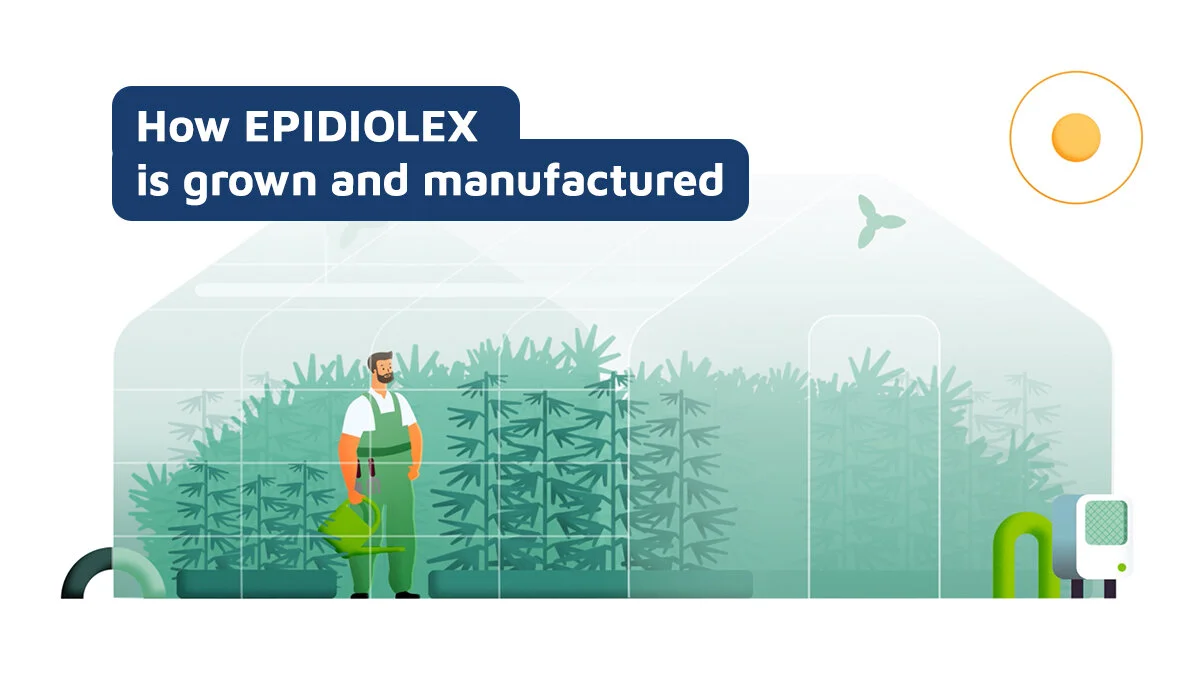 How EPIDIOLEX
is grown and manufactured